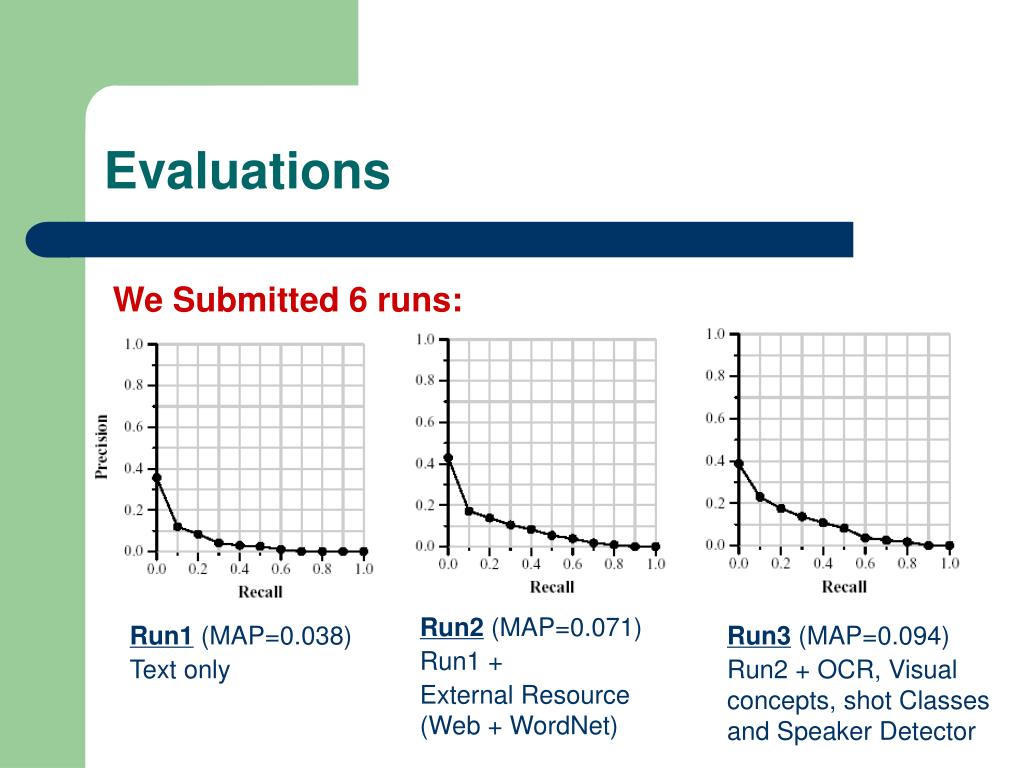 Evaluations

We Submitted 6 runs:

1.0
0.8
0.6
0.4
0.2
0.0
Precision
0.0 0.2 0.4 0.6 0.8 1.0
Recall

1.0
0.8
0.6
0.4
0.2
0.0
0.0 0.2 0.4 0.6 0.8 1.0
Recall

1.0
0.8
0.6
0.4
0.2
0.0
0.0 0.2 0.4 0.6 0.8 1.0
Recall

Run1 (MAP=0.038)
Text only

Run2 (MAP=0.071)
Run1 +
External Resource (Web + WordNet)

Run3 (MAP=0.094)
Run2 + OCR, Visual concepts, shot Classes and Speaker Detector